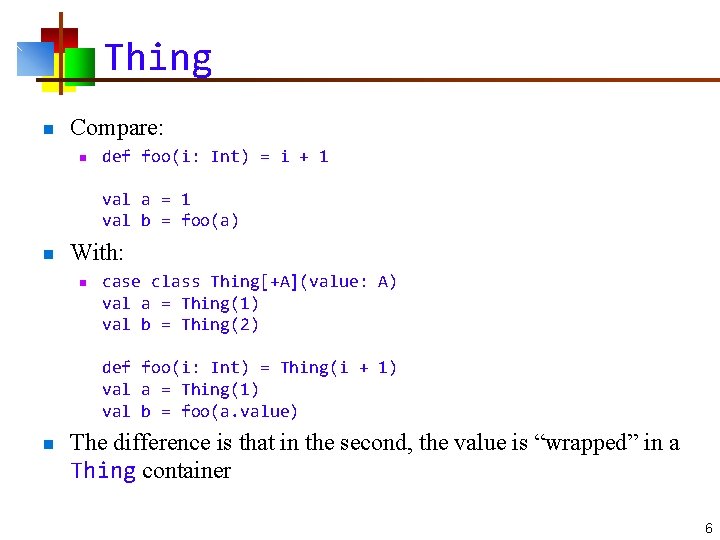 Thing

Compare:

def foo(i: Int) = i + 1

val a = 1
val b = foo(a)

With:

case class Thing[+A](value: A)
val a = Thing(1)
val b = Thing(2)

def foo(i: Int) = Thing(i + 1)
val a = Thing(1)
val b = foo(a.value)

The difference is that in the second, the value is “wrapped” in a Thing container

6